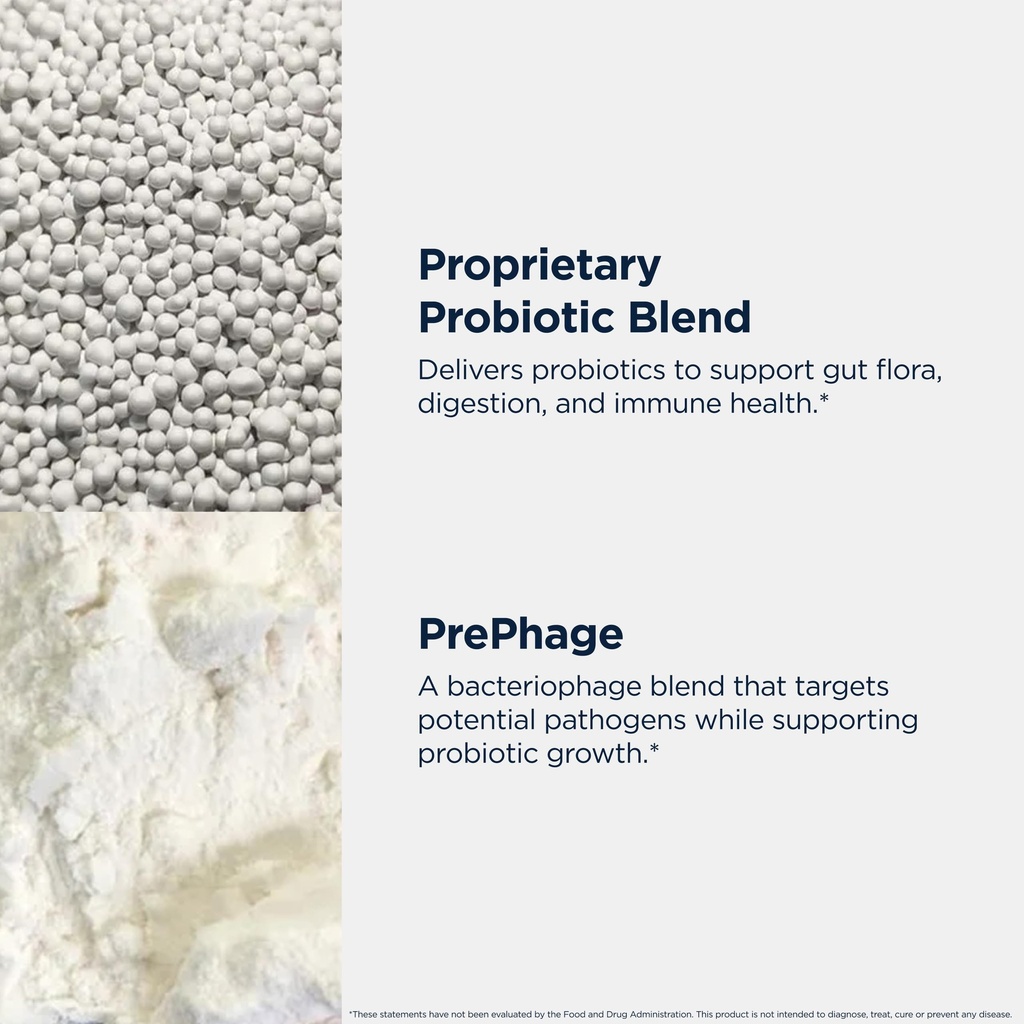 Proprietary Probiotic Blend

Delivers probiotics to support gut flora, digestion, and immune health.*

PrePhage

A bacteriophage blend that targets potential pathogens while supporting probiotic growth.*

*These statements have not been evaluated by the Food and Drug Administration. This product is not intended to diagnose, treat, cure or prevent any disease.